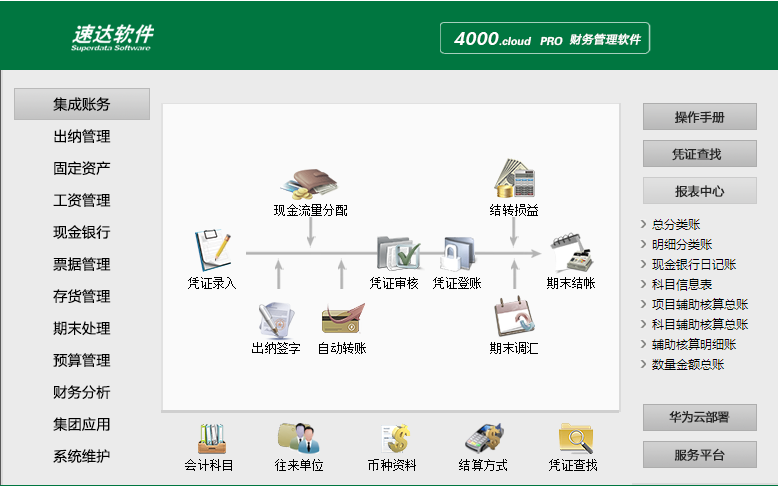 速达软件
Superdata Software

4000.cloud PRO 财务管理软件

集成账务
出纳管理
固定资产
工资管理
现金银行
票据管理
存货管理
期末处理
预算管理
财务分析
集团应用
系统维护

现金流量分配
结转损益
凭证录入
凭证审核
凭证登账
期末结帐
出纳签字
自动转账
期末调汇

会计科目
往来单位
币种资料
结算方式
凭证查找

操作手册
凭证查找
报表中心
总分类账
明细分类账
现金银行日记账
科目信息表
项目辅助核算总账
科目辅助核算总账
辅助核算明细账
数量金额总账
华为云部署
服务平台